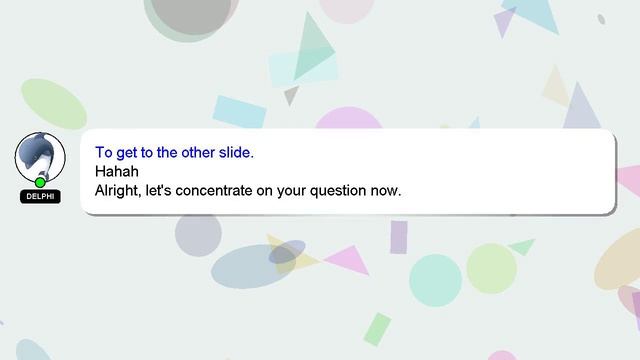 DELPHI

To get to the other slide.
Hahah
Alright, let's concentrate on your question now.